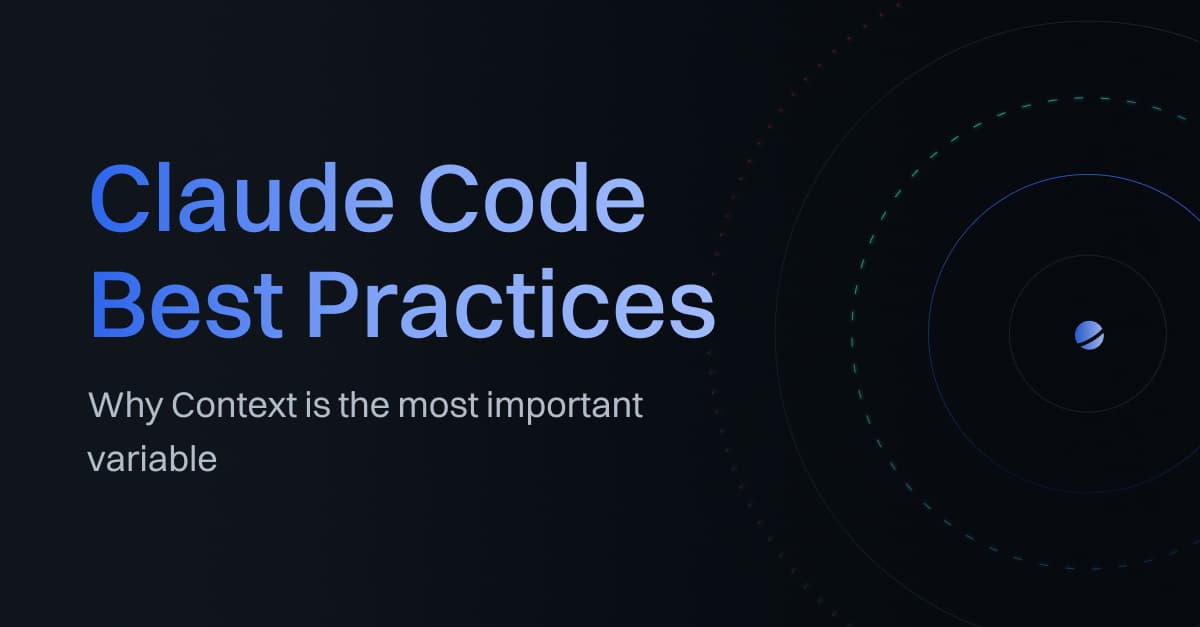 Claude Code Best Practices

Why Context is the most important variable